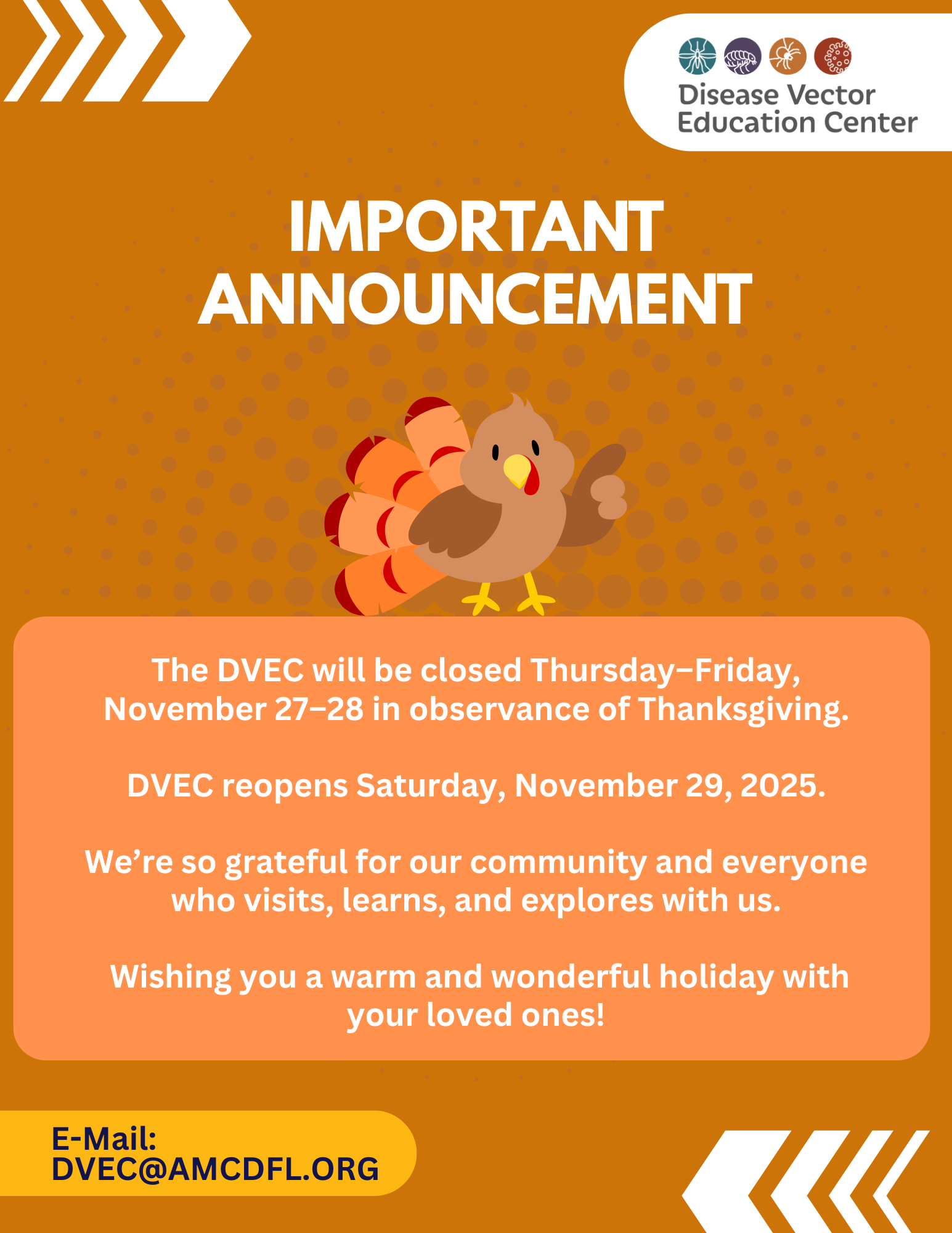 Disease Vector Education Center

IMPORTANT ANNOUNCEMENT

The DVEC will be closed Thursday–Friday, November 27–28 in observance of Thanksgiving.

DVEC reopens Saturday, November 29, 2025.

We're so grateful for our community and everyone who visits, learns, and explores with us.

Wishing you a warm and wonderful holiday with your loved ones!

E-Mail:
DVEC@AMCDFL.ORG